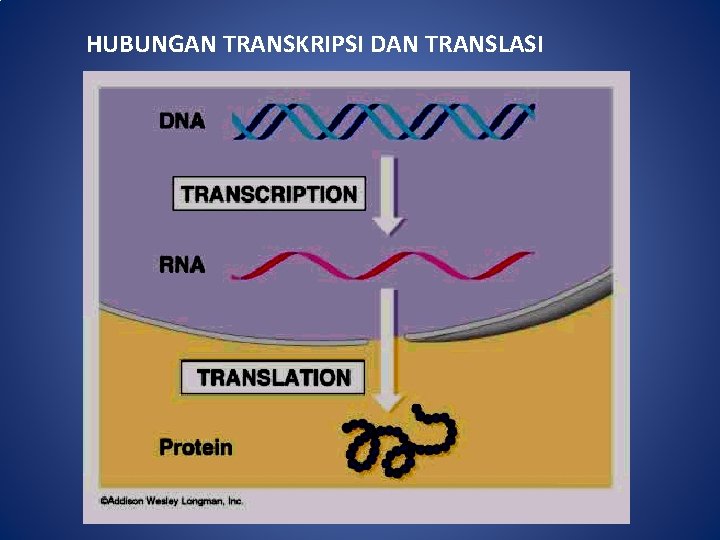 HUBUNGAN TRANSKRIPSI DAN TRANSLASI

DNA

TRANSCRIPTION

RNA

TRANSLATION

Protein

©Addison Wesley Longman, Inc.